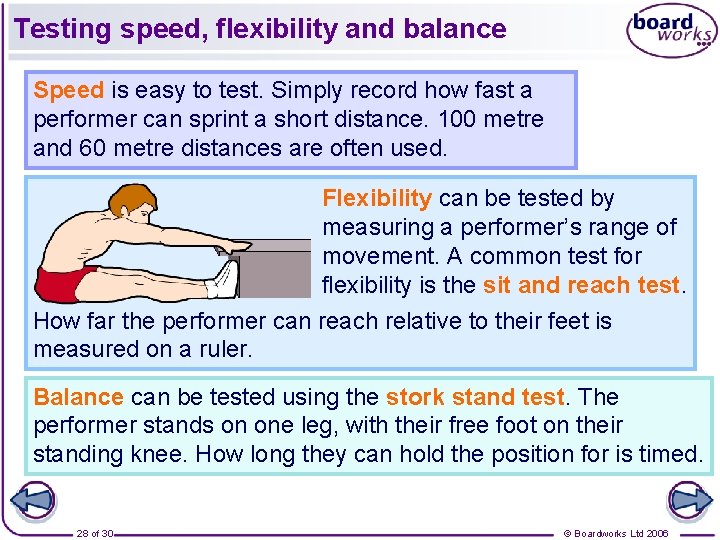 Testing speed, flexibility and balance

board works

Speed is easy to test. Simply record how fast a performer can sprint a short distance. 100 metre and 60 metre distances are often used.

Flexibility can be tested by measuring a performer's range of movement. A common test for flexibility is the sit and reach test.

How far the performer can reach relative to their feet is measured on a ruler.

Balance can be tested using the stork stand test. The performer stands on one leg, with their free foot on their standing knee. How long they can hold the position for is timed.

28 of 30

© Boardworks Ltd 2006